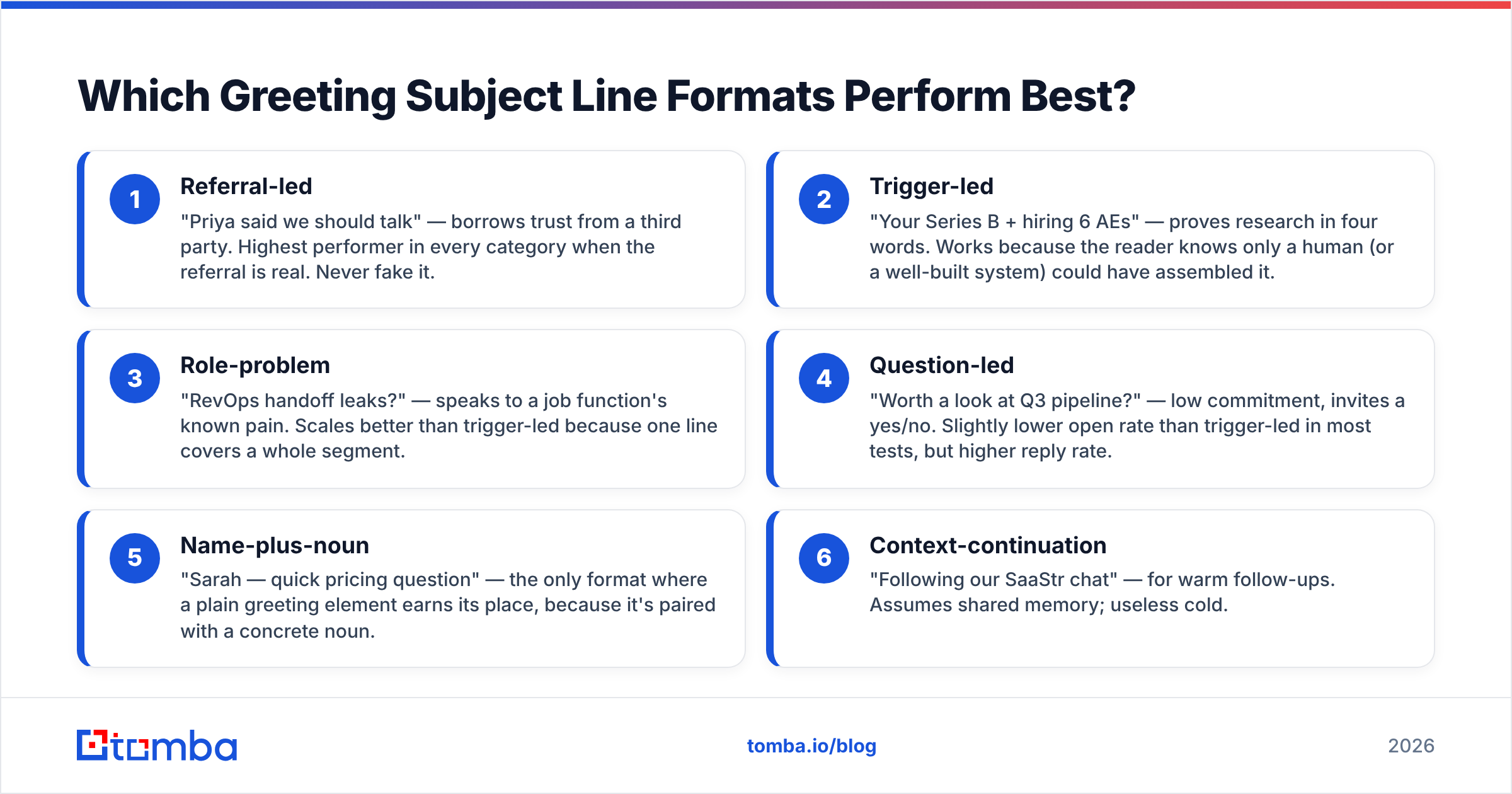 Which Greeting Subject Line Formats Perform Best?

1
Referral-led
"Priya said we should talk" — borrows trust from a third party. Highest performer in every category when the referral is real. Never fake it.

2
Trigger-led
"Your Series B + hiring 6 AEs" — proves research in four words. Works because the reader knows only a human (or a well-built system) could have assembled it.

3
Role-problem
"RevOps handoff leaks?" — speaks to a job function's known pain. Scales better than trigger-led because one line covers a whole segment.

4
Question-led
"Worth a look at Q3 pipeline?" — low commitment, invites a yes/no. Slightly lower open rate than trigger-led in most tests, but higher reply rate.

5
Name-plus-noun
"Sarah — quick pricing question" — the only format where a plain greeting element earns its place, because it's paired with a concrete noun.

6
Context-continuation
"Following our SaaStr chat" — for warm follow-ups. Assumes shared memory; useless cold.

tomba

tomba.io/blog

2026